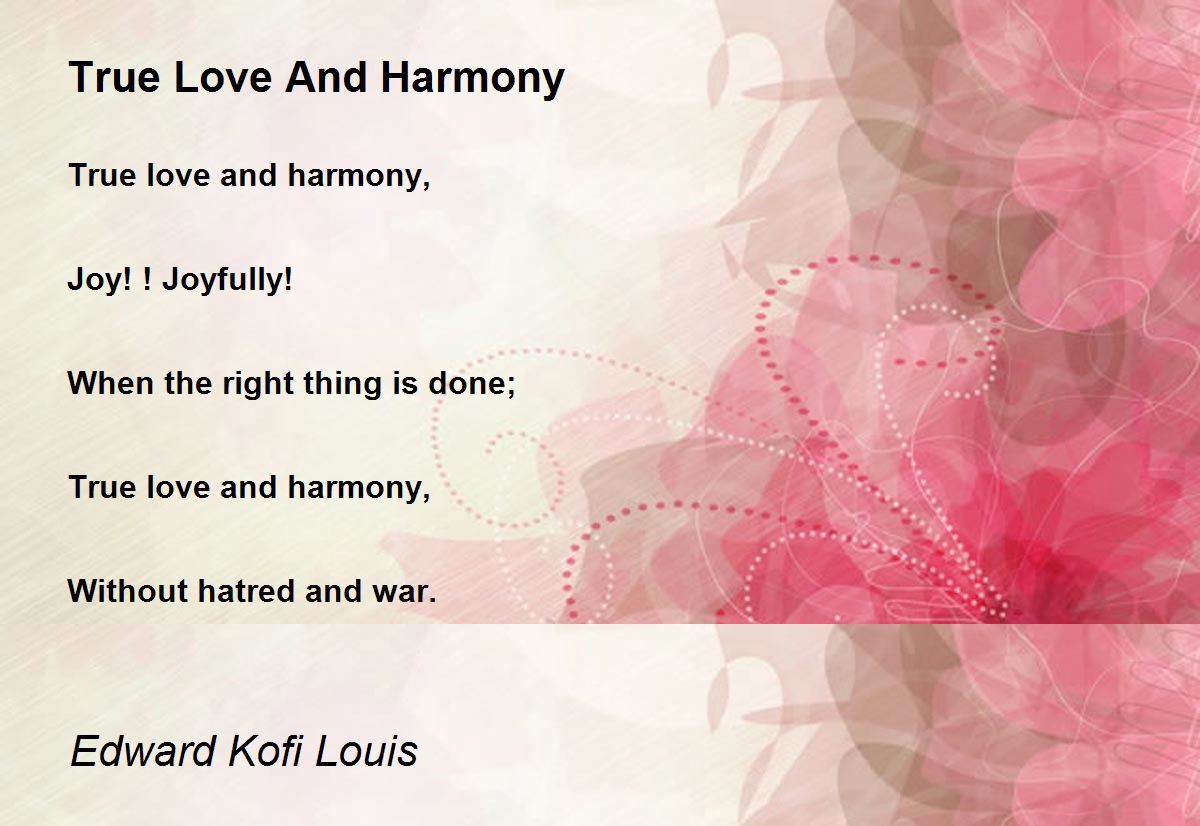 True Love And Harmony

True love and harmony,

Joy! ! Joyfully!

When the right thing is done;

True love and harmony,

Without hatred and war.

Edward Kofi Louis